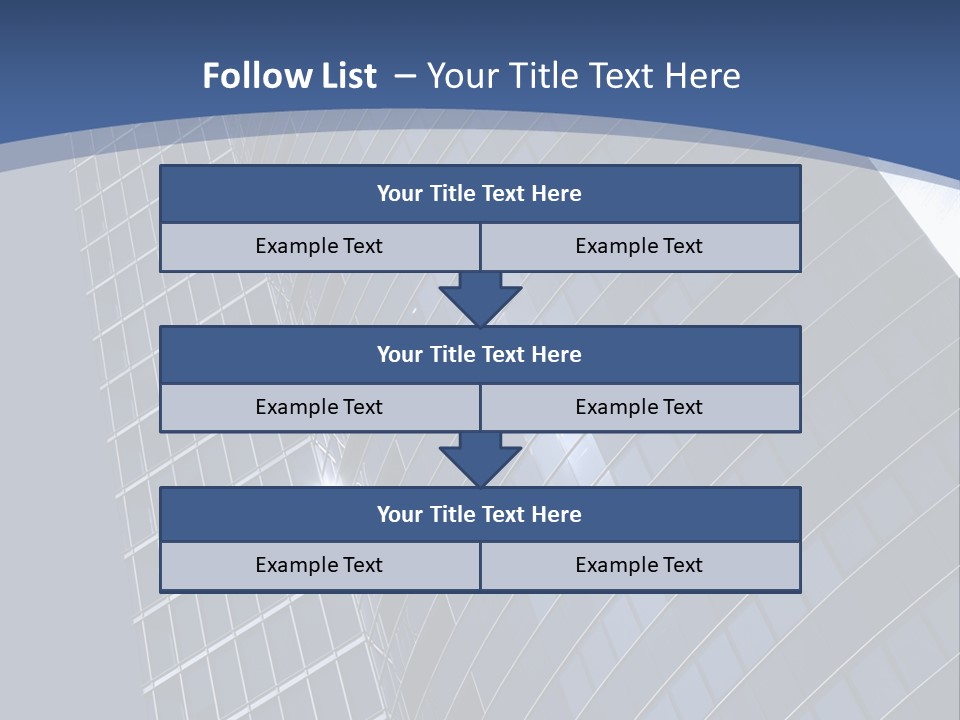 Follow List – Your Title Text Here

Your Title Text Here

Example Text

Example Text

Your Title Text Here

Example Text

Example Text

Your Title Text Here

Example Text

Example Text